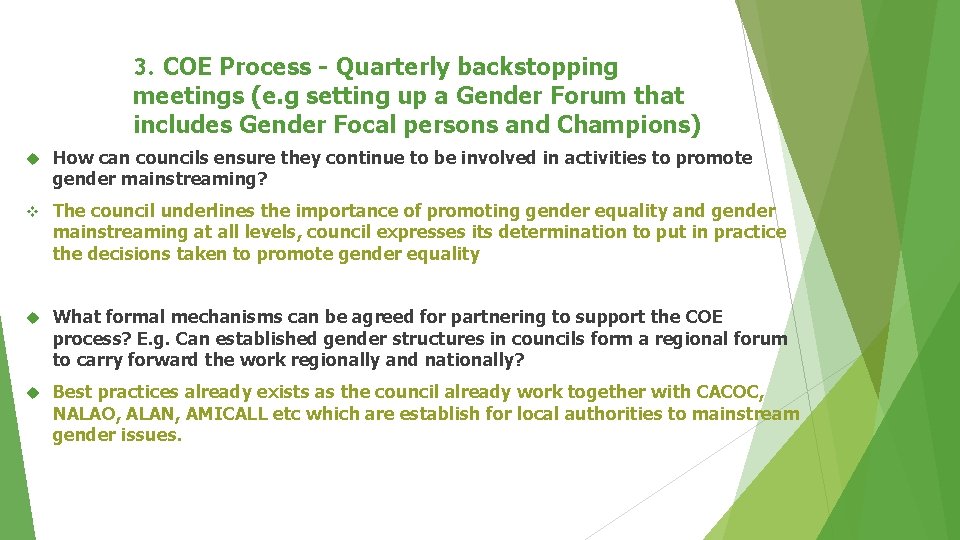 3. COE Process - Quarterly backstopping meetings (e.g setting up a Gender Forum that includes Gender Focal persons and Champions)

How can councils ensure they continue to be involved in activities to promote gender mainstreaming?

The council underlines the importance of promoting gender equality and gender mainstreaming at all levels, council expresses its determination to put in practice the decisions taken to promote gender equality

What formal mechanisms can be agreed for partnering to support the COE process? E.g. Can established gender structures in councils form a regional forum to carry forward the work regionally and nationally?

Best practices already exists as the council already work together with CACOC, NALAO, ALAN, AMICALL etc which are establish for local authorities to mainstream gender issues.